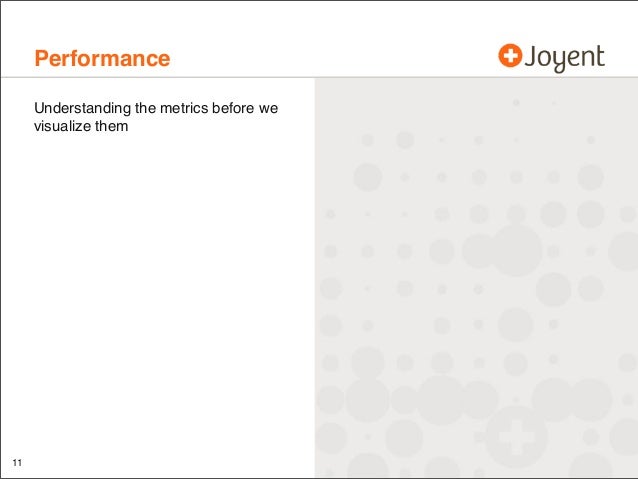 Performance

Joyent

Understanding the metrics before we visualize them

11